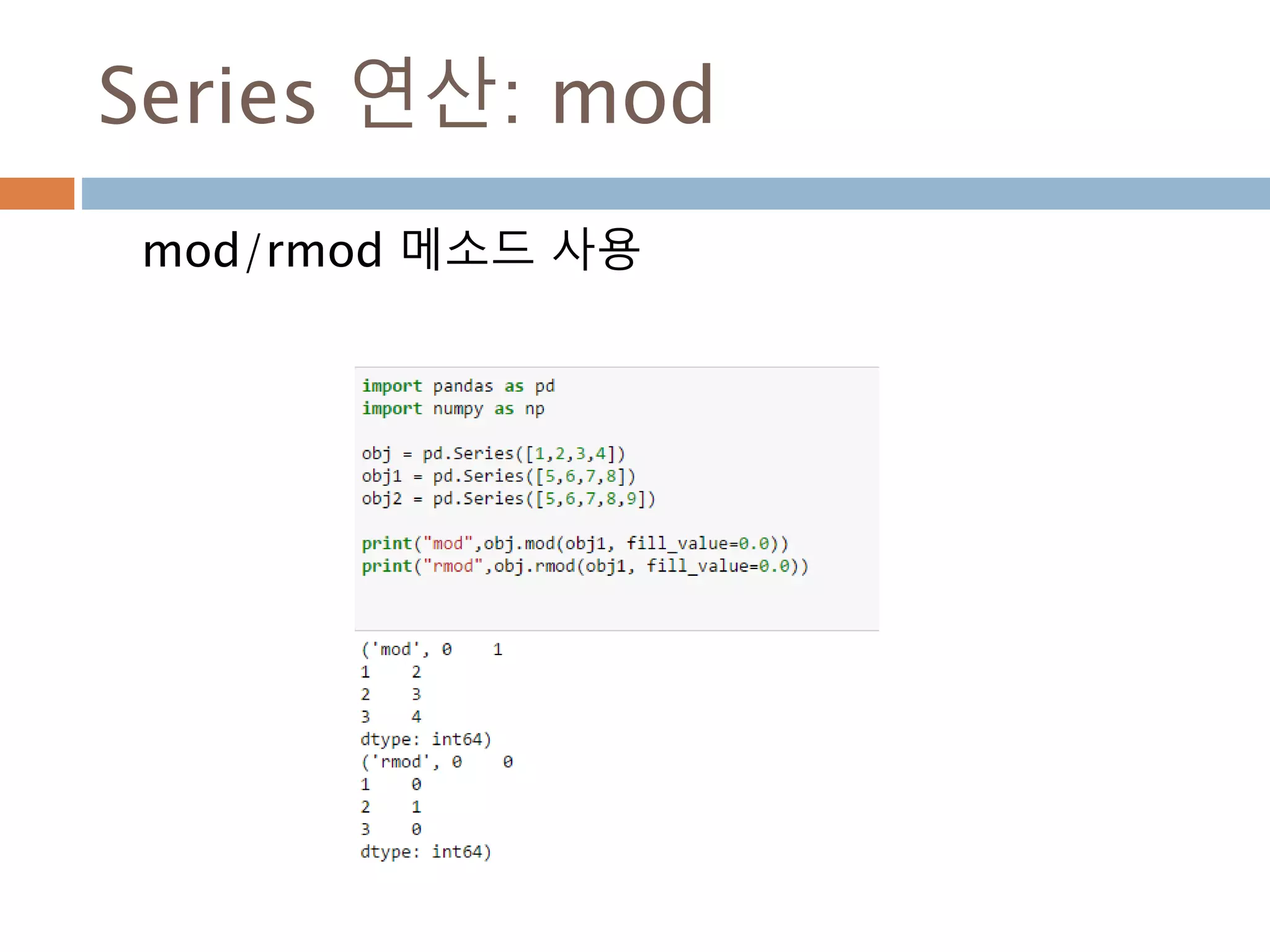 Series 연산: mod

mod/rmod 메소드 사용

import pandas as pd
import numpy as np

obj = pd.Series([1,2,3,4])
obj1 = pd.Series([5,6,7,8])
obj2 = pd.Series([5,6,7,8,9])

print("mod",obj.mod(obj1, fill_value=0.0))
print("rmod",obj.rmod(obj1, fill_value=0.0))

('mod', 0    1
1    2
2    3
3    4
dtype: int64)
('rmod', 0    0
1    0
2    1
3    0
dtype: int64)